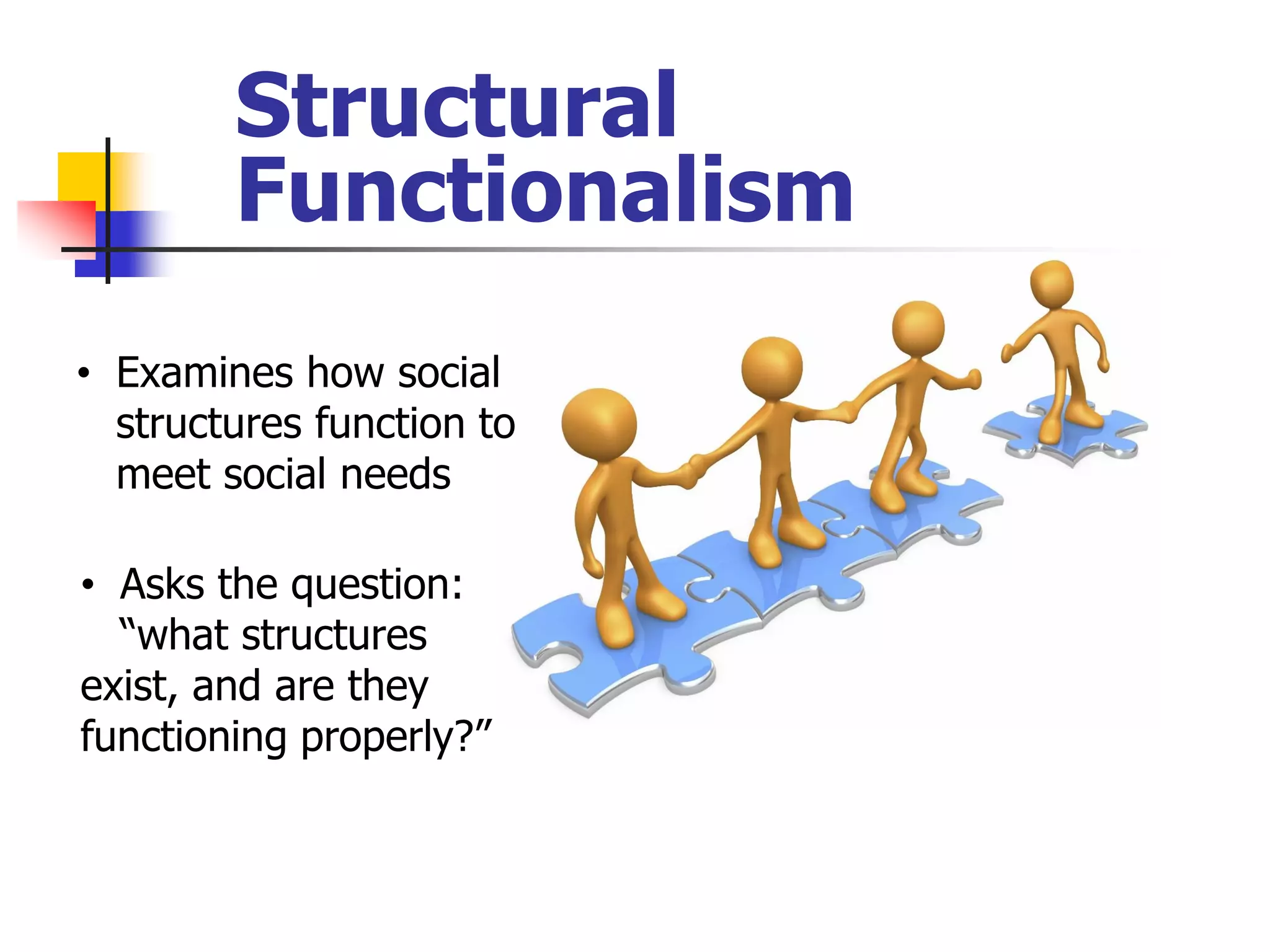 Structural Functionalism

• Examines how social structures function to meet social needs

• Asks the question: “what structures exist, and are they functioning properly?”